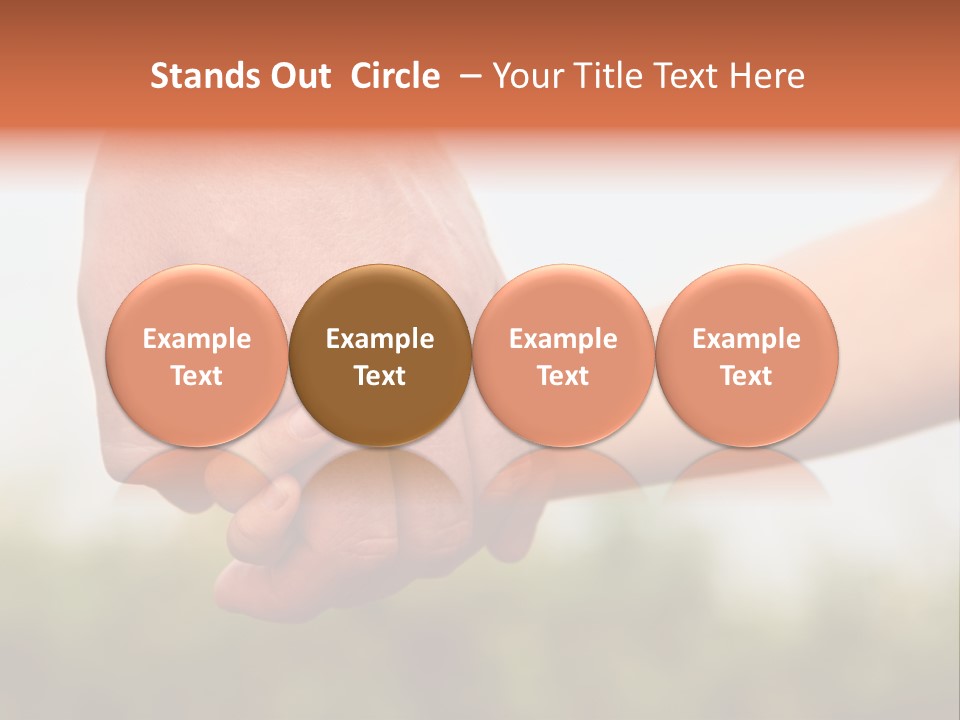 Stands Out Circle – Your Title Text Here

Example Text

Example Text

Example Text

Example Text